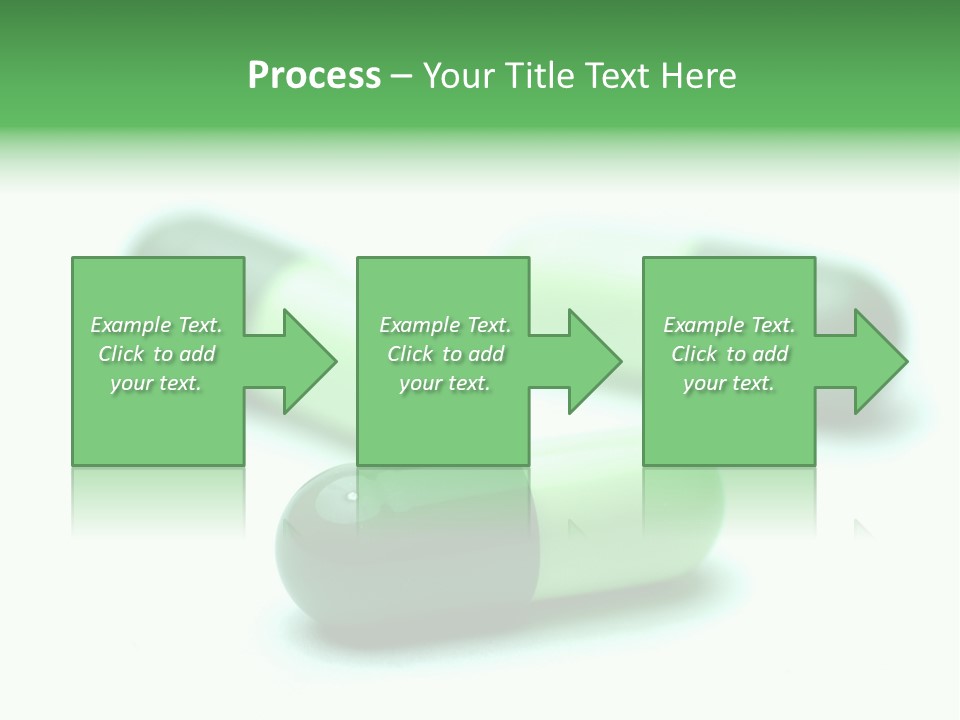 Process – Your Title Text Here

Example Text. Click to add your text.

Example Text. Click to add your text.

Example Text. Click to add your text.